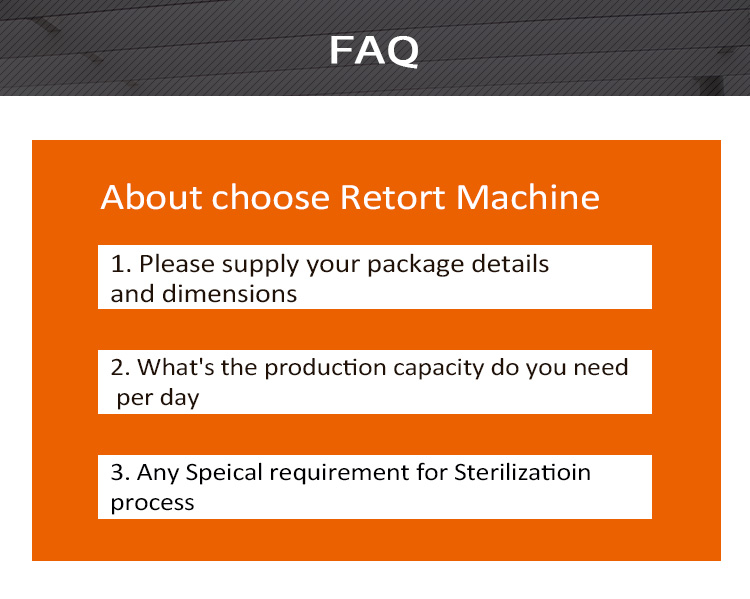 FAQ

About choose Retort Machine

1. Please supply your package details and dimensions

2. What's the production capacity do you need per day

3. Any Speical requirement for Sterilizatioin process